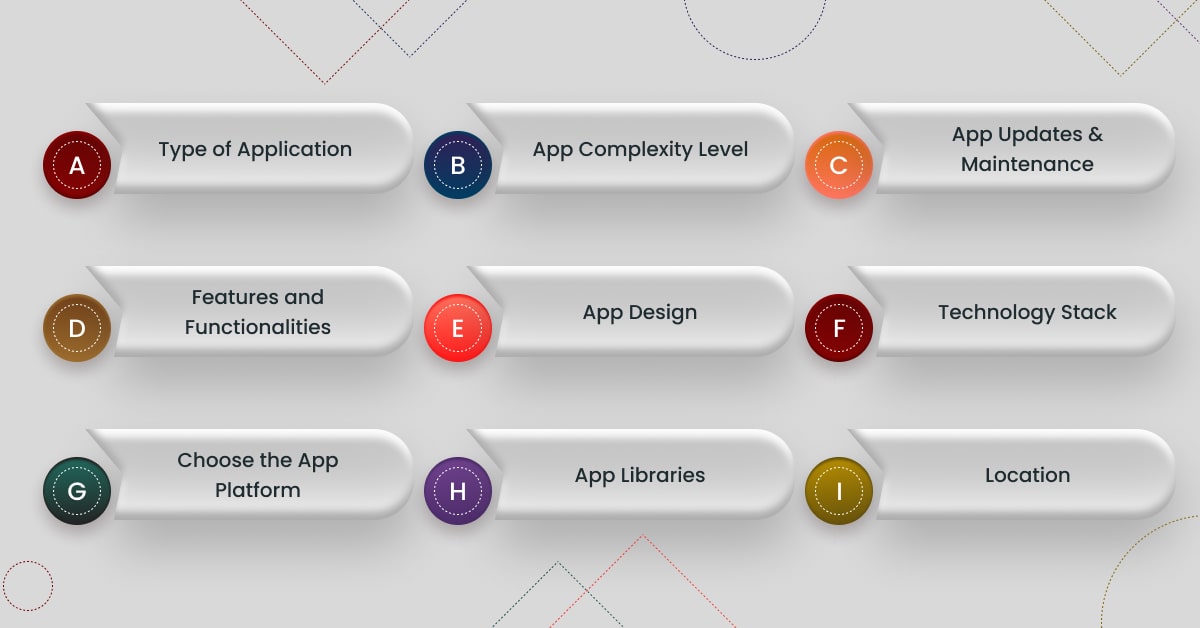 A Type of Application

B App Complexity Level

C App Updates & Maintenance

D Features and Functionalities

E App Design

F Technology Stack

G Choose the App Platform

H App Libraries

I Location